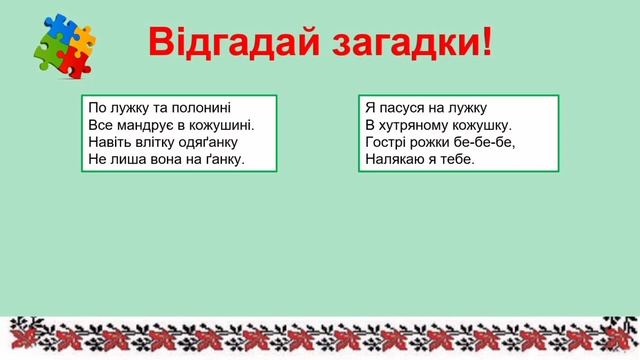 Відгадай загадки!

По лужку та полонині
Все мандрує в кожушині.
Навіть влітку одяґанку
Не лиша вона на ґанку.

Я пасуся на лужку
В хутряному кожушку.
Гострі рожки бе-бе-бе,
Налякаю я тебе.